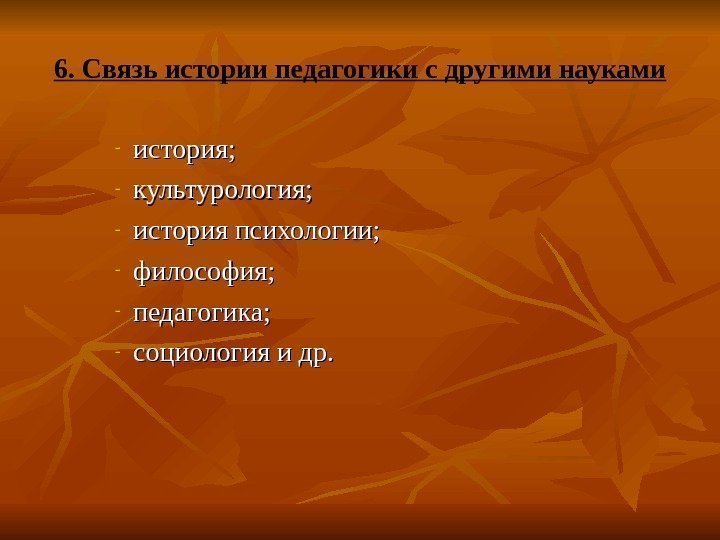 6. Связь истории педагогики с другими науками

- история;
- культурология;
- история психологии;
- философия;
- педагогика;
- социология и др.